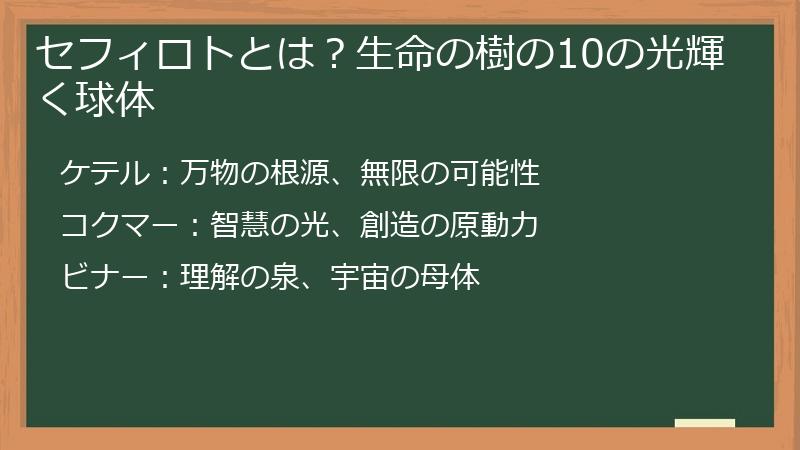 セフィロトとは？生命の樹の10の光輝く球体

ケテル：万物の根源、無限の可能性

コクマー：智慧の光、創造の原動力

ビナー：理解の泉、宇宙の母体